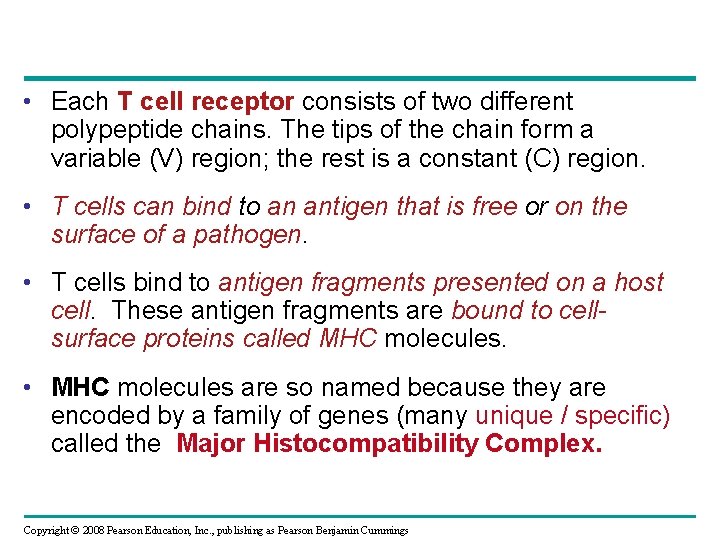 • Each T cell receptor consists of two different polypeptide chains. The tips of the chain form a variable (V) region; the rest is a constant (C) region.

• T cells can bind to an antigen that is free or on the surface of a pathogen.

• T cells bind to antigen fragments presented on a host cell. These antigen fragments are bound to cell-surface proteins called MHC molecules.

• MHC molecules are so named because they are encoded by a family of genes (many unique / specific) called the Major Histocompatibility Complex.

Copyright © 2008 Pearson Education, Inc., publishing as Pearson Benjamin Cummings